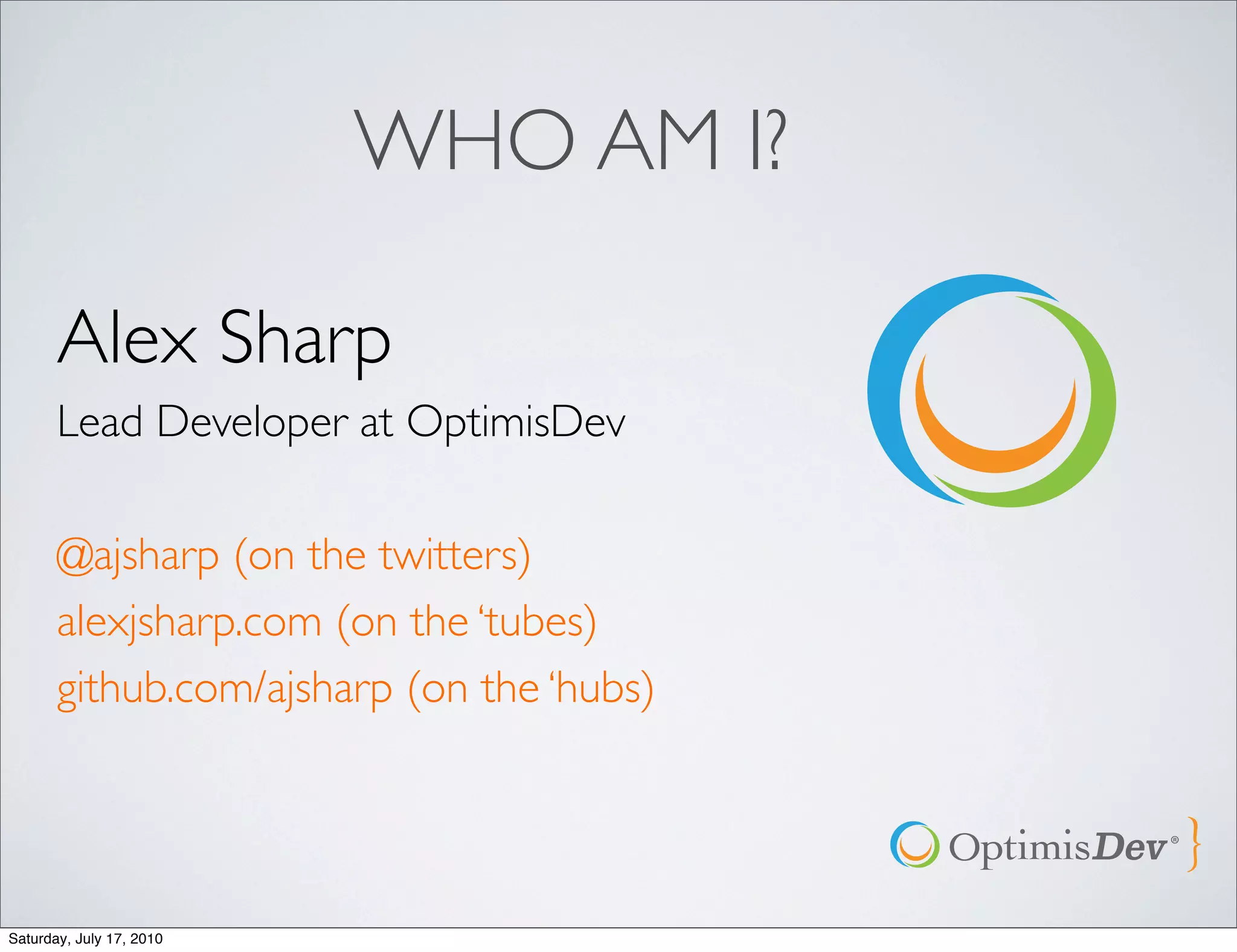 WHO AM I?

Alex Sharp

Lead Developer at OptimisDev

@ajsharp (on the twitters)

alexjsharp.com (on the ‘tubes)

github.com/ajsharp (on the ‘hubs)

OptimisDev® }

Saturday, July 17, 2010